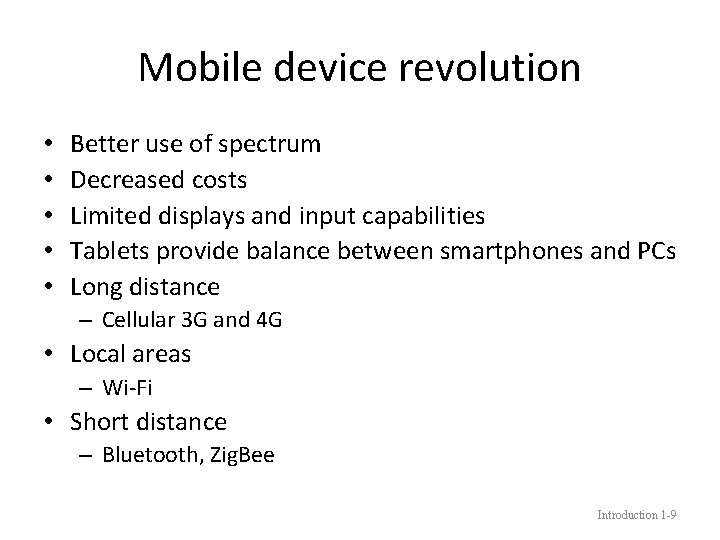 Mobile device revolution

• Better use of spectrum
• Decreased costs
• Limited displays and input capabilities
• Tablets provide balance between smartphones and PCs
• Long distance
– Cellular 3G and 4G
• Local areas
– Wi-Fi
• Short distance
– Bluetooth, ZigBee

Introduction 1-9